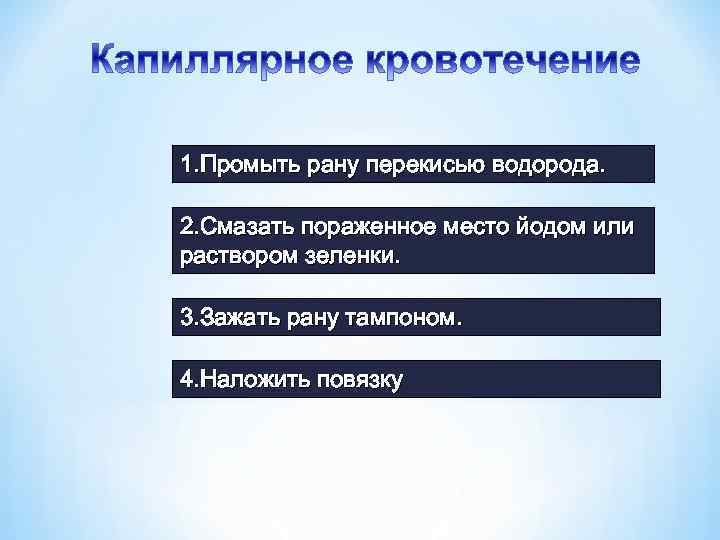 Капиллярное кровотечение

1.Промыть рану перекисью водорода.

2.Смазать пораженное место йодом или раствором зеленки.

3.Зажать рану тампоном.

4.Наложить повязку